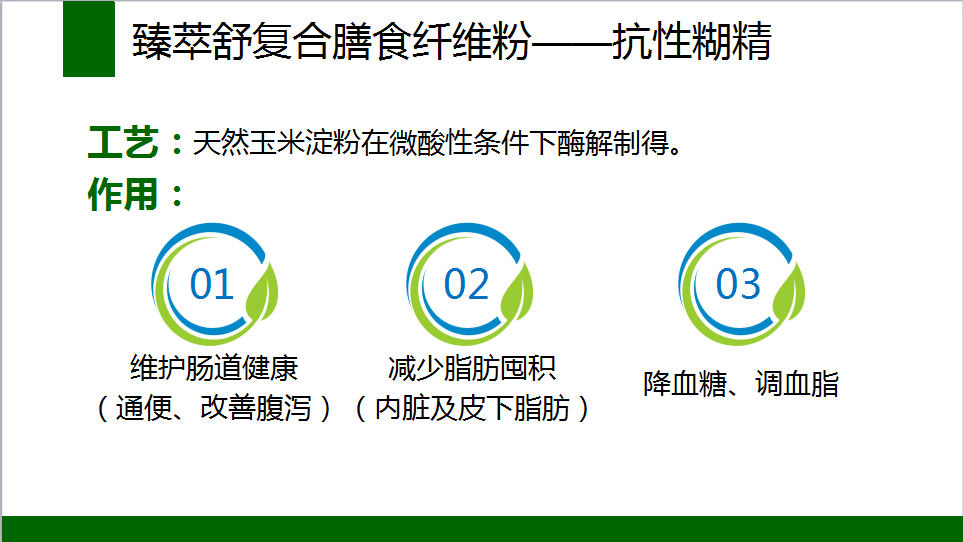 臻萃舒复合膳食纤维粉——抗性糊精

工艺：天然玉米淀粉在微酸性条件下酶解制得。

作用：

01
维护肠道健康
（通便、改善腹泻）

02
减少脂肪囤积
（内脏及皮下脂肪）

03
降血糖、调血脂